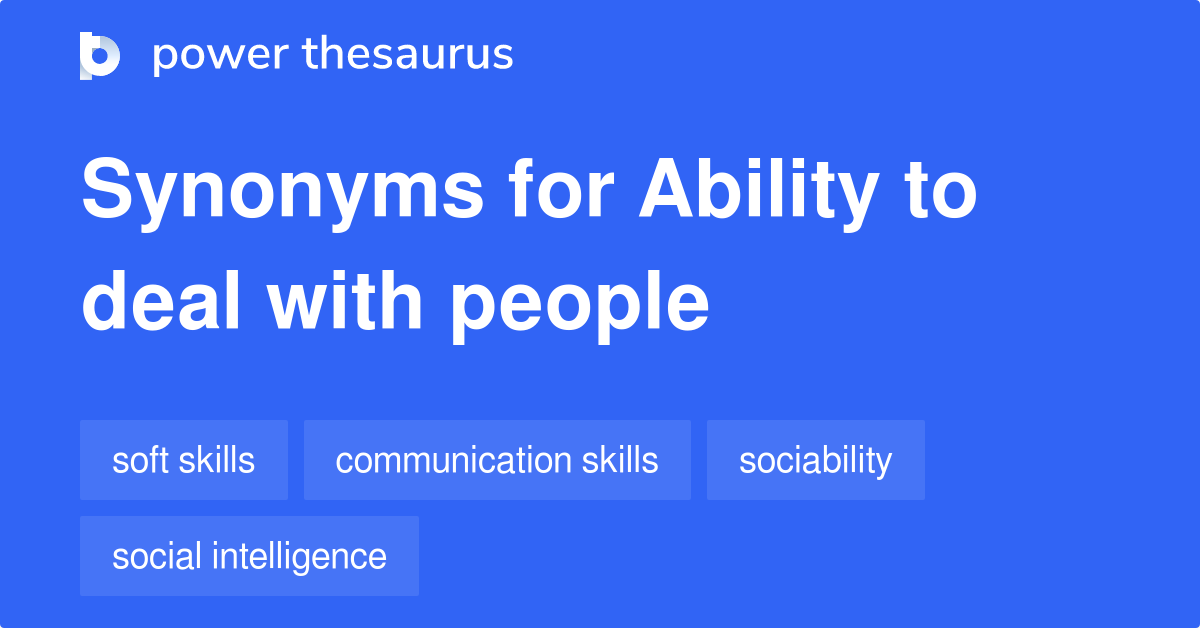 power thesaurus

Synonyms for Ability to deal with people

soft skills

communication skills

sociability

social intelligence